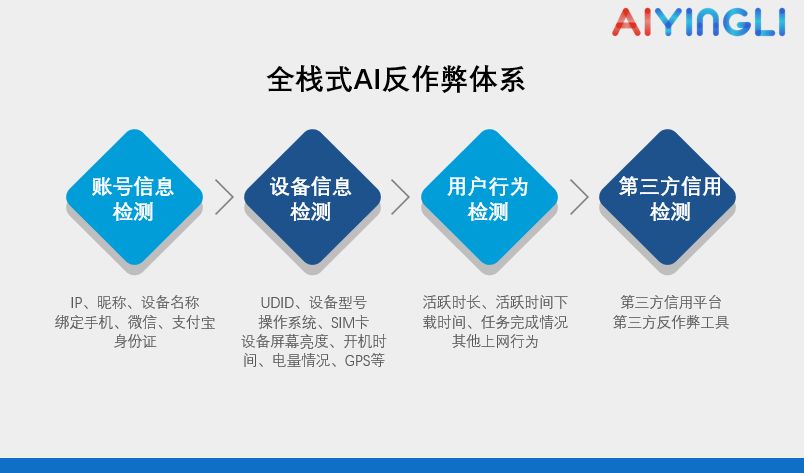 AIYINGLI

全栈式AI反作弊体系

账号信息检测

设备信息检测

用户行为检测

第三方信用检测

IP、昵称、设备名称
绑定手机、微信、支付宝
身份证

UDID、设备型号
操作系统、SIM卡
设备屏幕亮度、开机时间、电量情况、GPS等

活跃时长、活跃时间下载时间、任务完成情况
其他上网行为

第三方信用平台
第三方反作弊工具